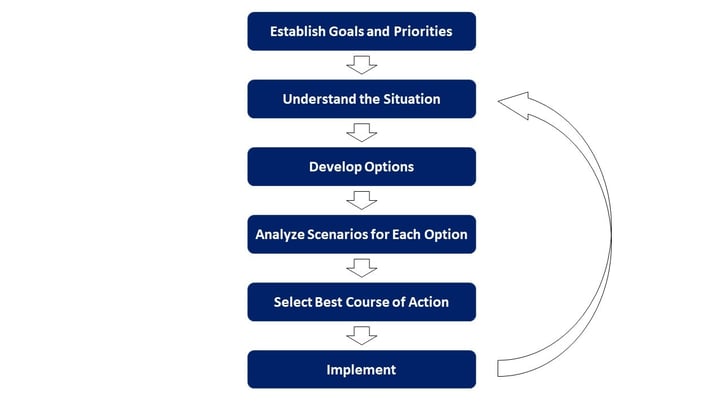 Establish Goals and Priorities

Understand the Situation

Develop Options

Analyze Scenarios for Each Option

Select Best Course of Action

Implement